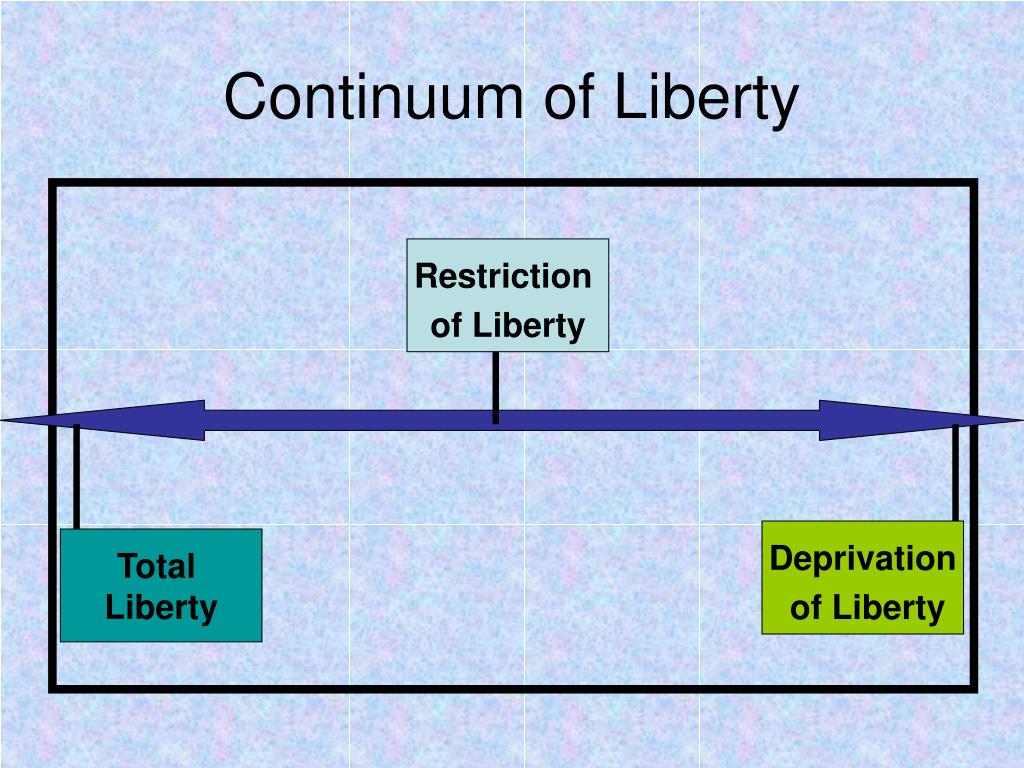 Continuum of Liberty

Restriction of Liberty

Total Liberty

Deprivation of Liberty